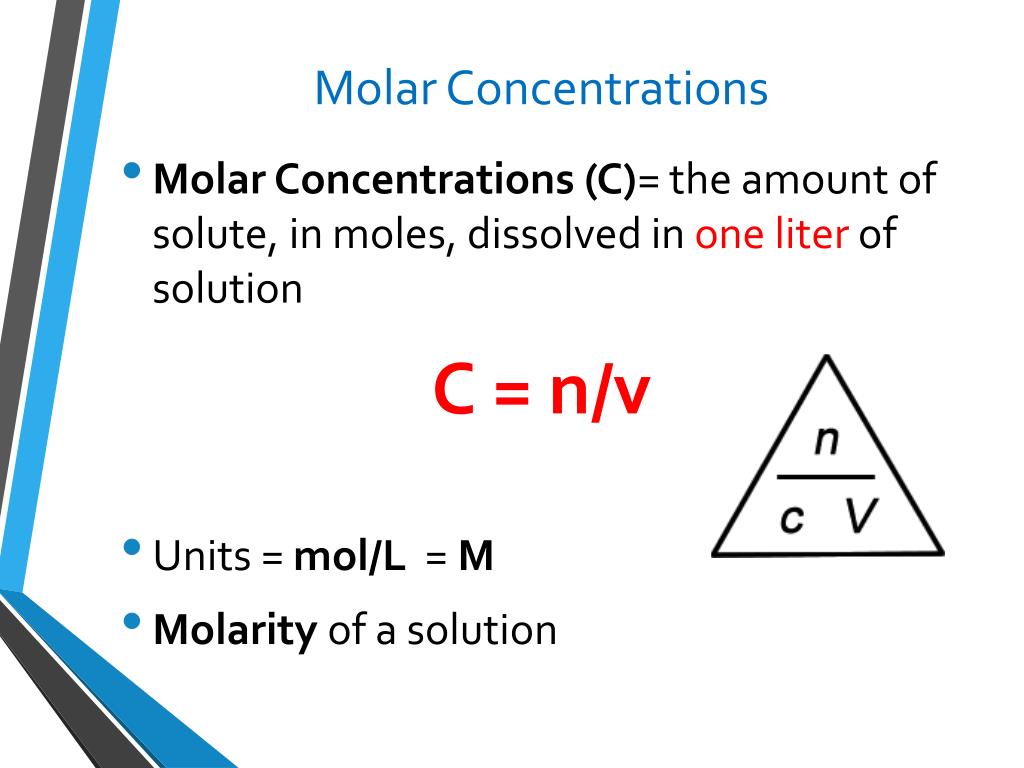 Molar Concentrations

• Molar Concentrations (C)= the amount of solute, in moles, dissolved in one liter of solution

C = n/v

n
c V

• Units = mol/L = M
• Molarity of a solution